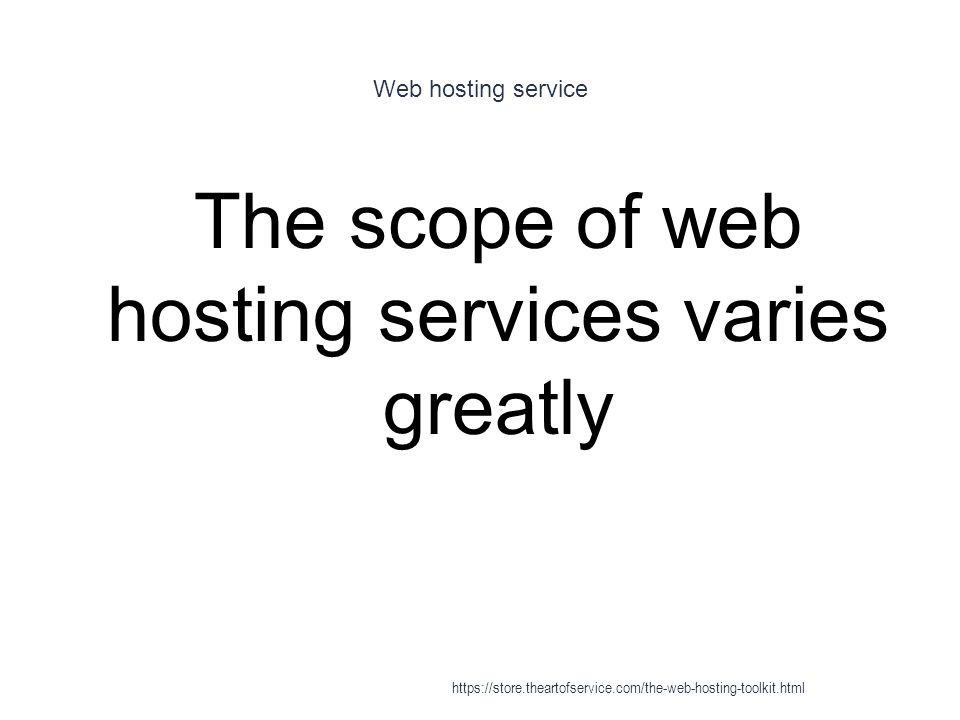 Web hosting service

The scope of web hosting services varies greatly

https://store.theartofservice.com/the-web-hosting-toolkit.html